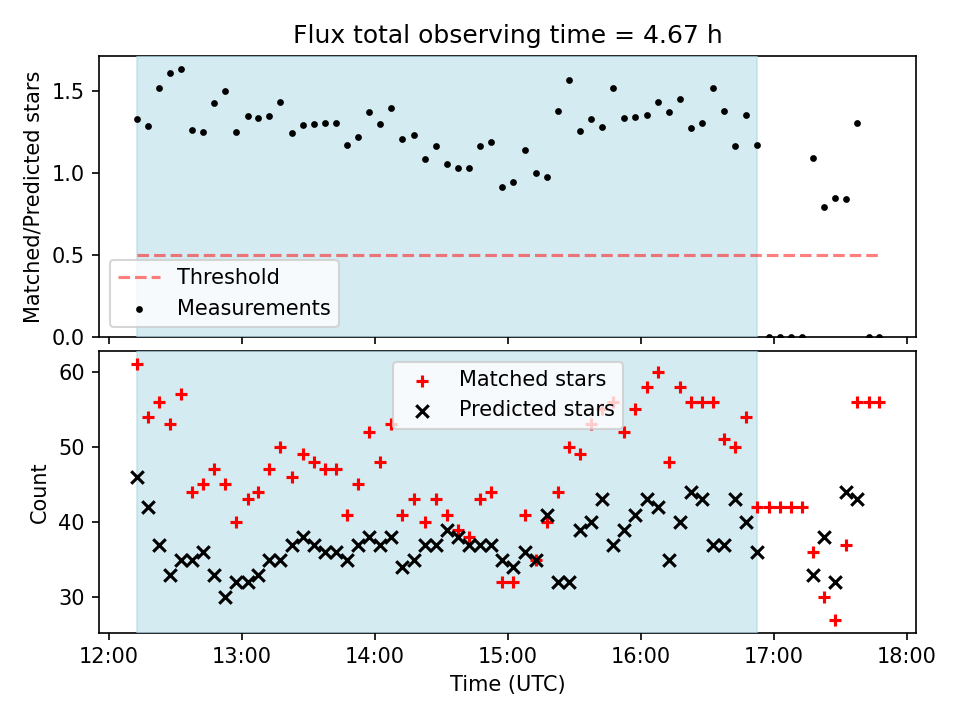 Flux total observing time = 4.67 h

Matched/Predicted stars

1.5
1.0
0.5
0.0

Threshold
Measurements

Count

60
50
40
30

Matched stars
Predicted stars

12:00
13:00
14:00
15:00
16:00
17:00
18:00

Time (UTC)